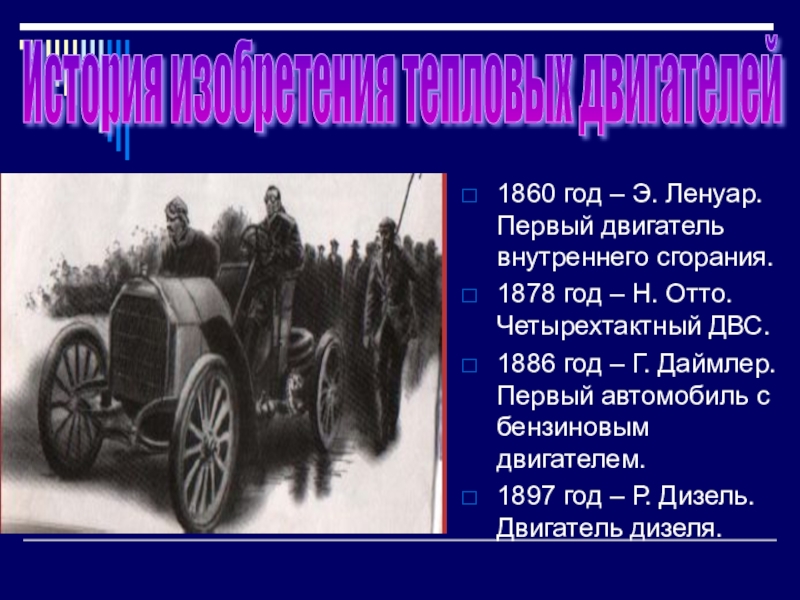 История изобретения тепловых двигателей

1860 год – Э. Ленуар. Первый двигатель внутреннего сгорания.

1878 год – Н. Отто. Четырехтактный ДВС.

1886 год – Г. Даймлер. Первый автомобиль с бензиновым двигателем.

1897 год – Р. Дизель. Двигатель дизеля.